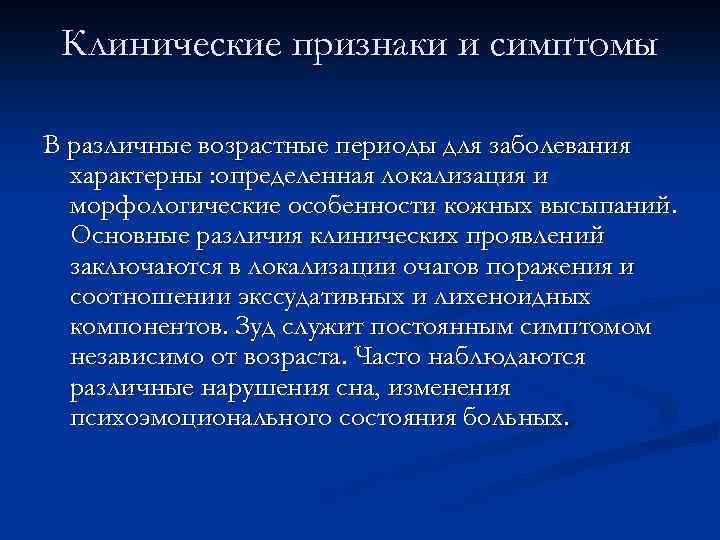 Клинические признаки и симптомы

В различные возрастные периоды для заболевания характерны :определенная локализация и морфологические особенности кожных высыпаний. Основные различия клинических проявлений заключаются в локализации очагов поражения и соотношении экссудативных и лихеноидных компонентов. Зуд служит постоянным симптомом независимо от возраста. Часто наблюдаются различные нарушения сна, изменения психоэмоционального состояния больных.